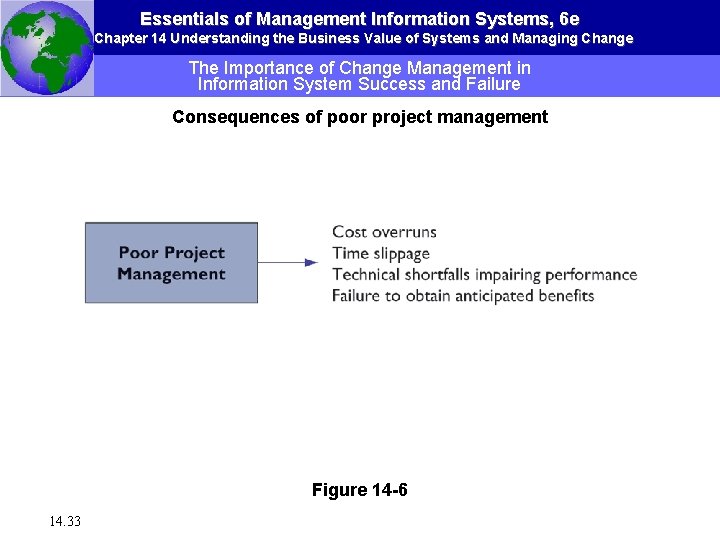 Essentials of Management Information Systems, 6e
Chapter 14 Understanding the Business Value of Systems and Managing Change

The Importance of Change Management in Information System Success and Failure

Consequences of poor project management

Poor Project Management

Cost overruns
Time slippage
Technical shortfalls impairing performance
Failure to obtain anticipated benefits

Figure 14-6

14.33